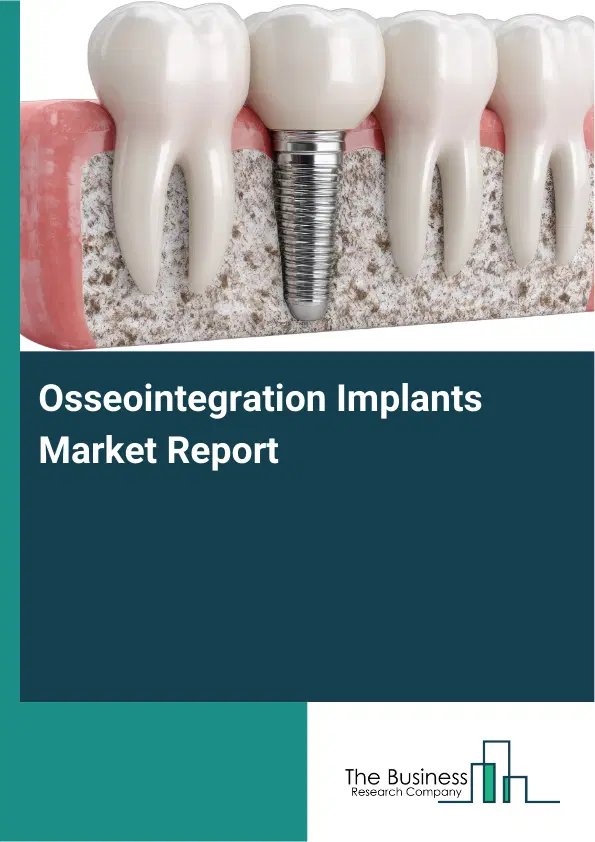 Osseointegration Implants Market Report

The Business
Research Company